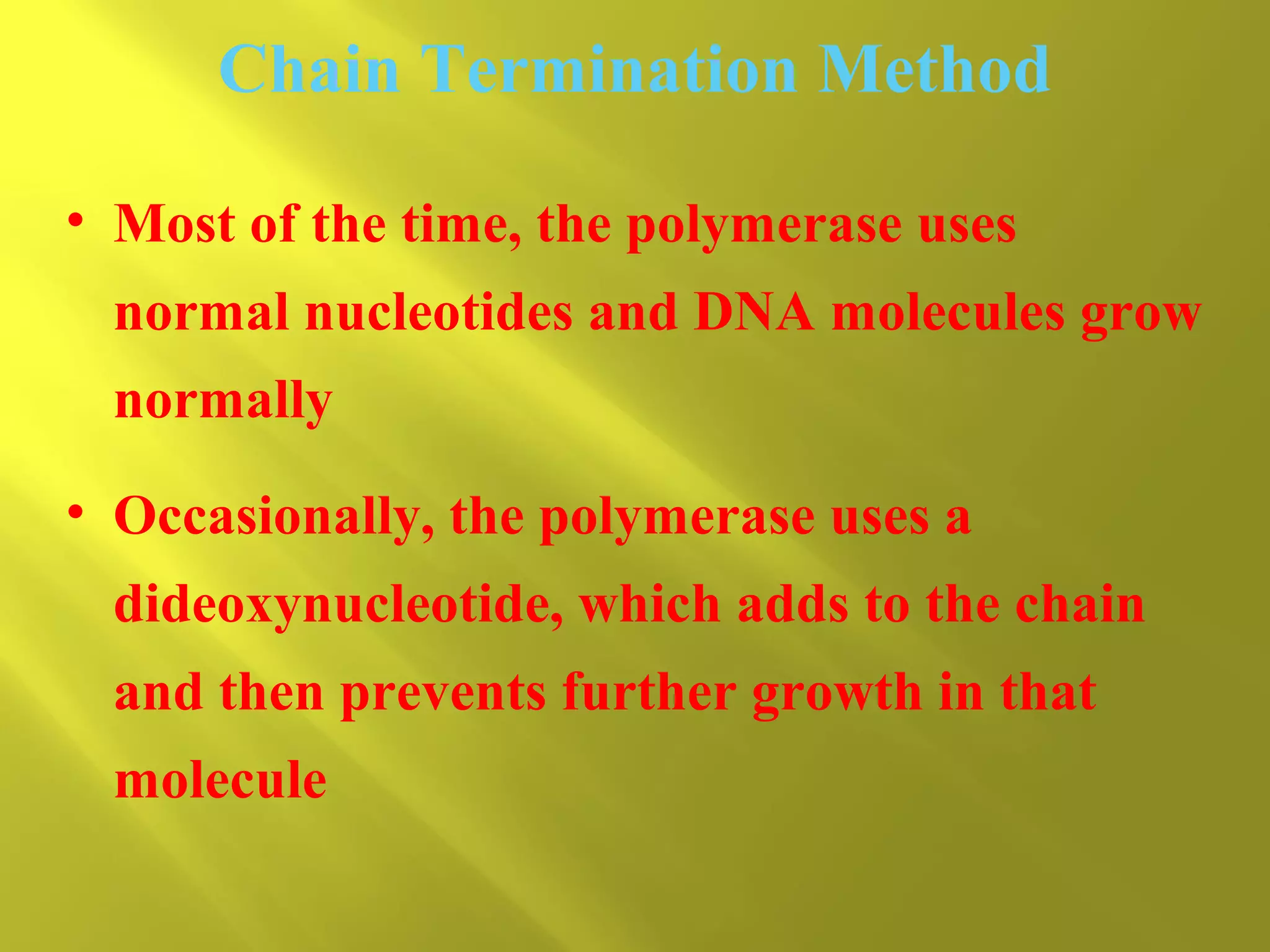 Chain Termination Method

• Most of the time, the polymerase uses normal nucleotides and DNA molecules grow normally

• Occasionally, the polymerase uses a dideoxynucleotide, which adds to the chain and then prevents further growth in that molecule